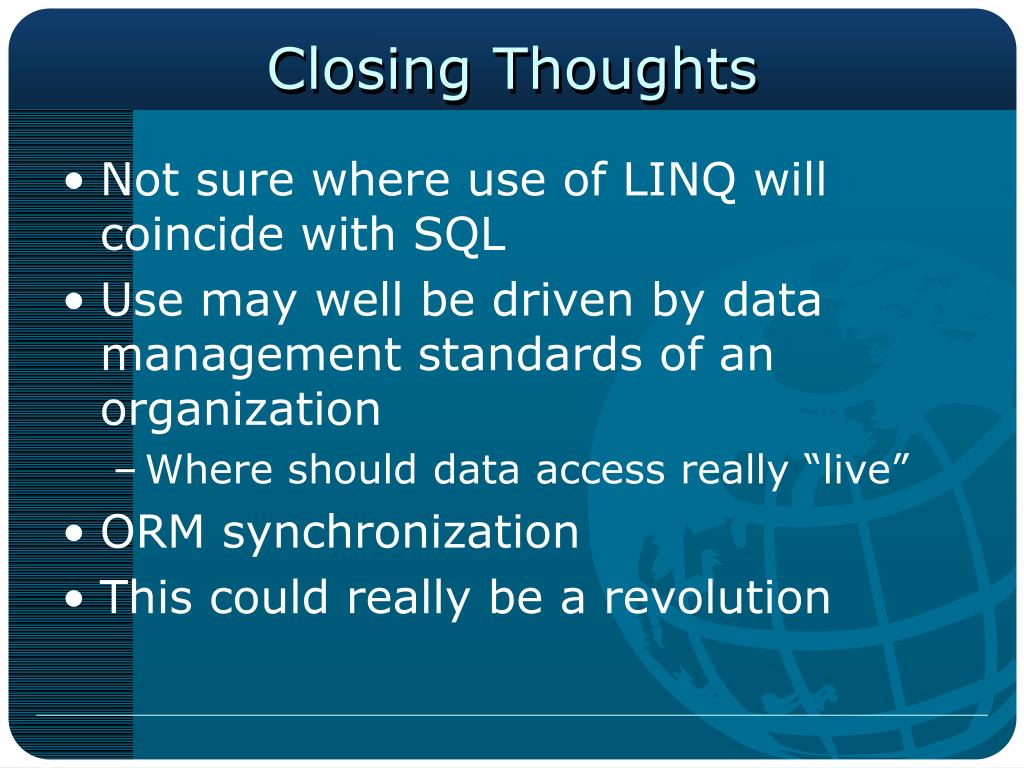 Closing Thoughts

• Not sure where use of LINQ will coincide with SQL
• Use may well be driven by data management standards of an organization
– Where should data access really “live”
• ORM synchronization
• This could really be a revolution